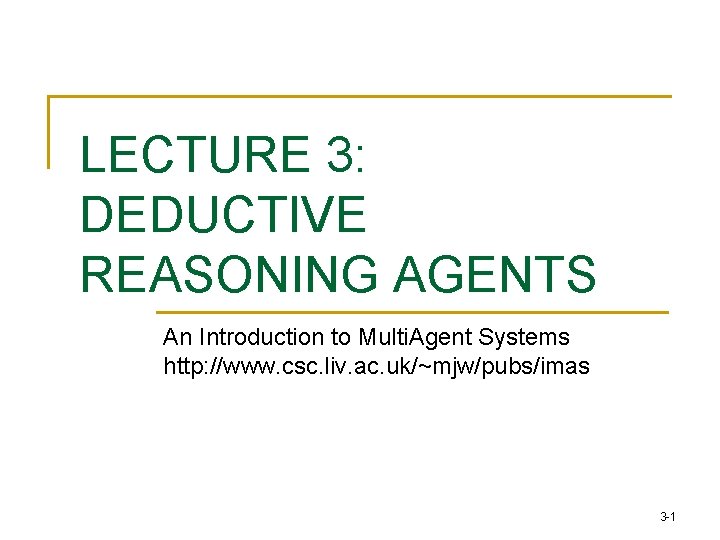 LECTURE 3: DEDUCTIVE REASONING AGENTS

An Introduction to MultiAgent Systems
http://www.csc.liv.ac.uk/~mjw/pubs/imas

3-1